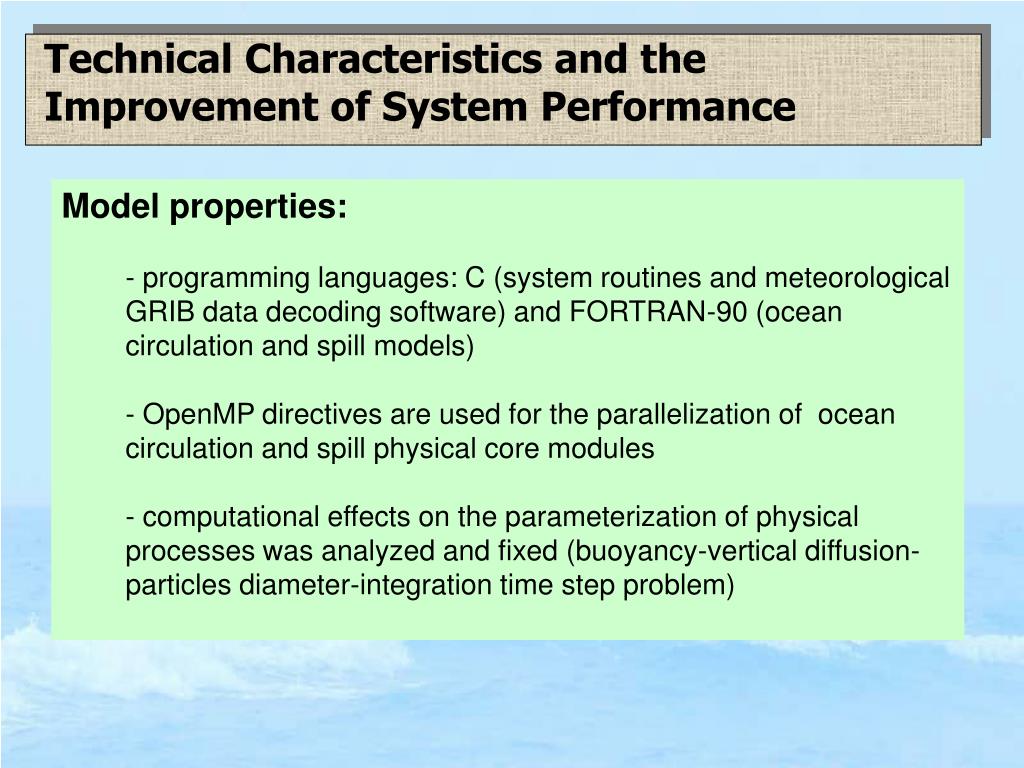 Technical Characteristics and the Improvement of System Performance

Model properties:

- programming languages: C (system routines and meteorological GRIB data decoding software) and FORTRAN-90 (ocean circulation and spill models)

- OpenMP directives are used for the parallelization of ocean circulation and spill physical core modules

- computational effects on the parameterization of physical processes was analyzed and fixed (buoyancy-vertical diffusion-particles diameter-integration time step problem)